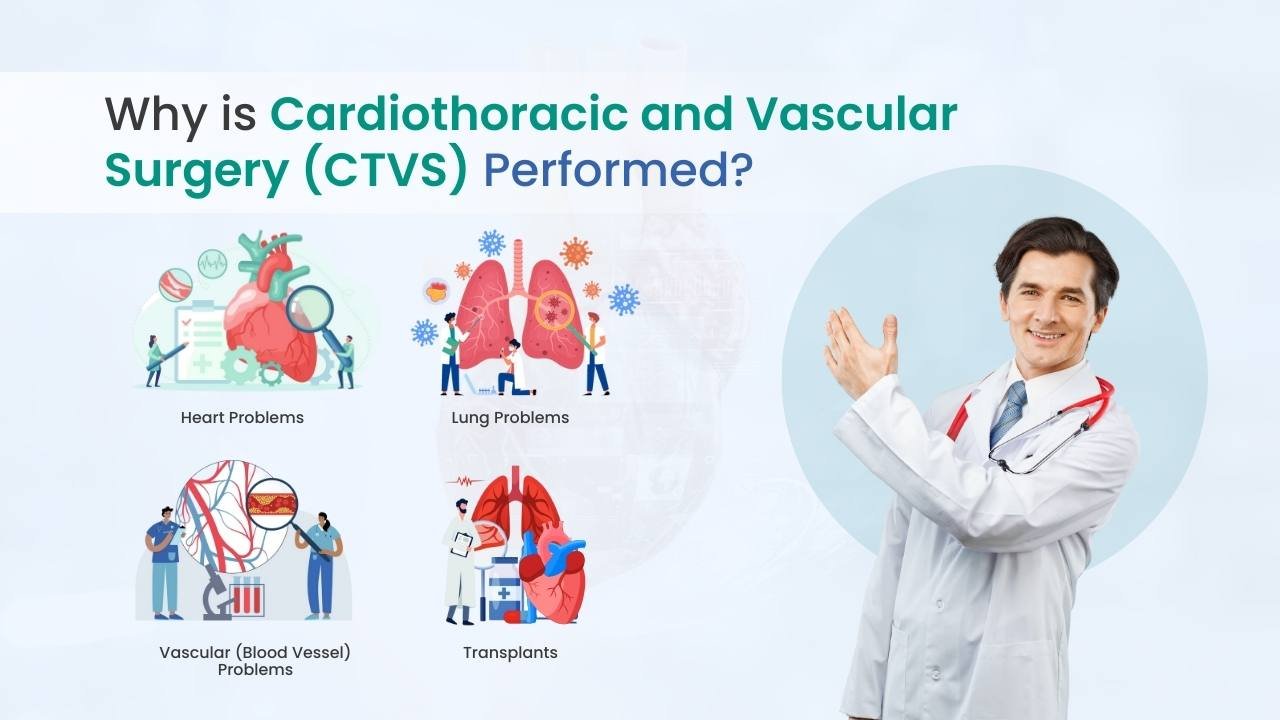 Why is Cardiothoracic and Vascular Surgery (CTVS) Performed?

Heart Problems

Lung Problems

Vascular (Blood Vessel) Problems

Transplants